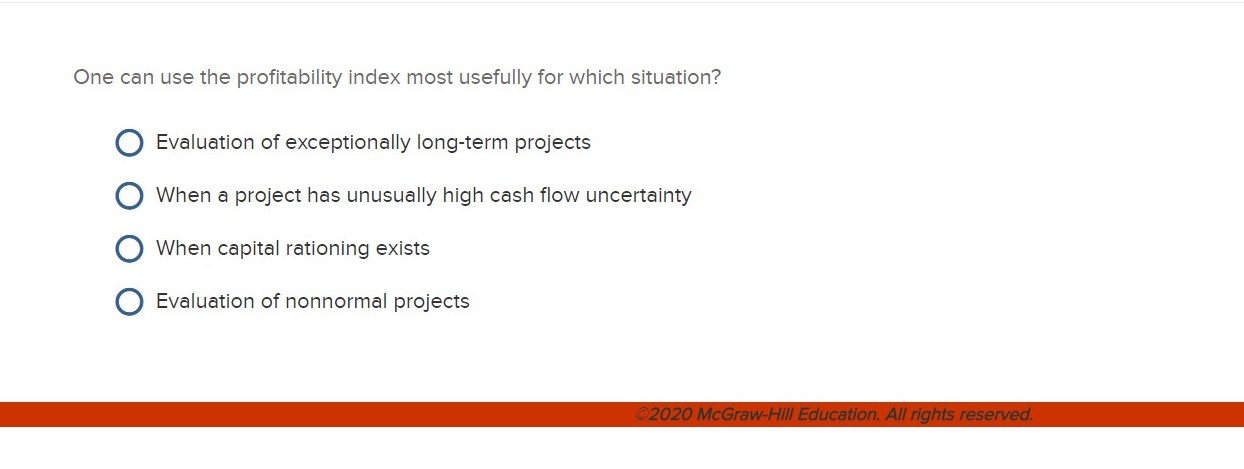 One can use the profitability index most usefully for which situation?

Evaluation of exceptionally long-term projects

When a project has unusually high cash flow uncertainty

When capital rationing exists

Evaluation of nonnormal projects

©2020 McGraw-Hill Education. All rights reserved.